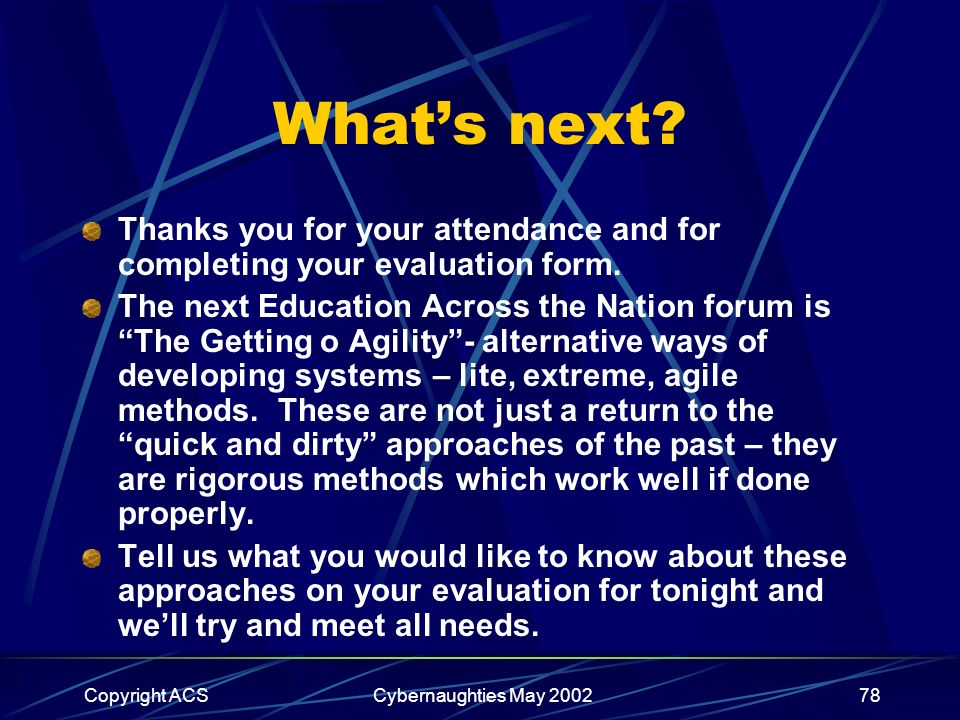 What’s next?

Thanks you for your attendance and for completing your evaluation form.

The next Education Across the Nation forum is “The Getting o Agility”- alternative ways of developing systems – lite, extreme, agile methods. These are not just a return to the “quick and dirty” approaches of the past – they are rigorous methods which work well if done properly.

Tell us what you would like to know about these approaches on your evaluation for tonight and we’ll try and meet all needs.

Copyright ACS Cybernaughties May 2002 78